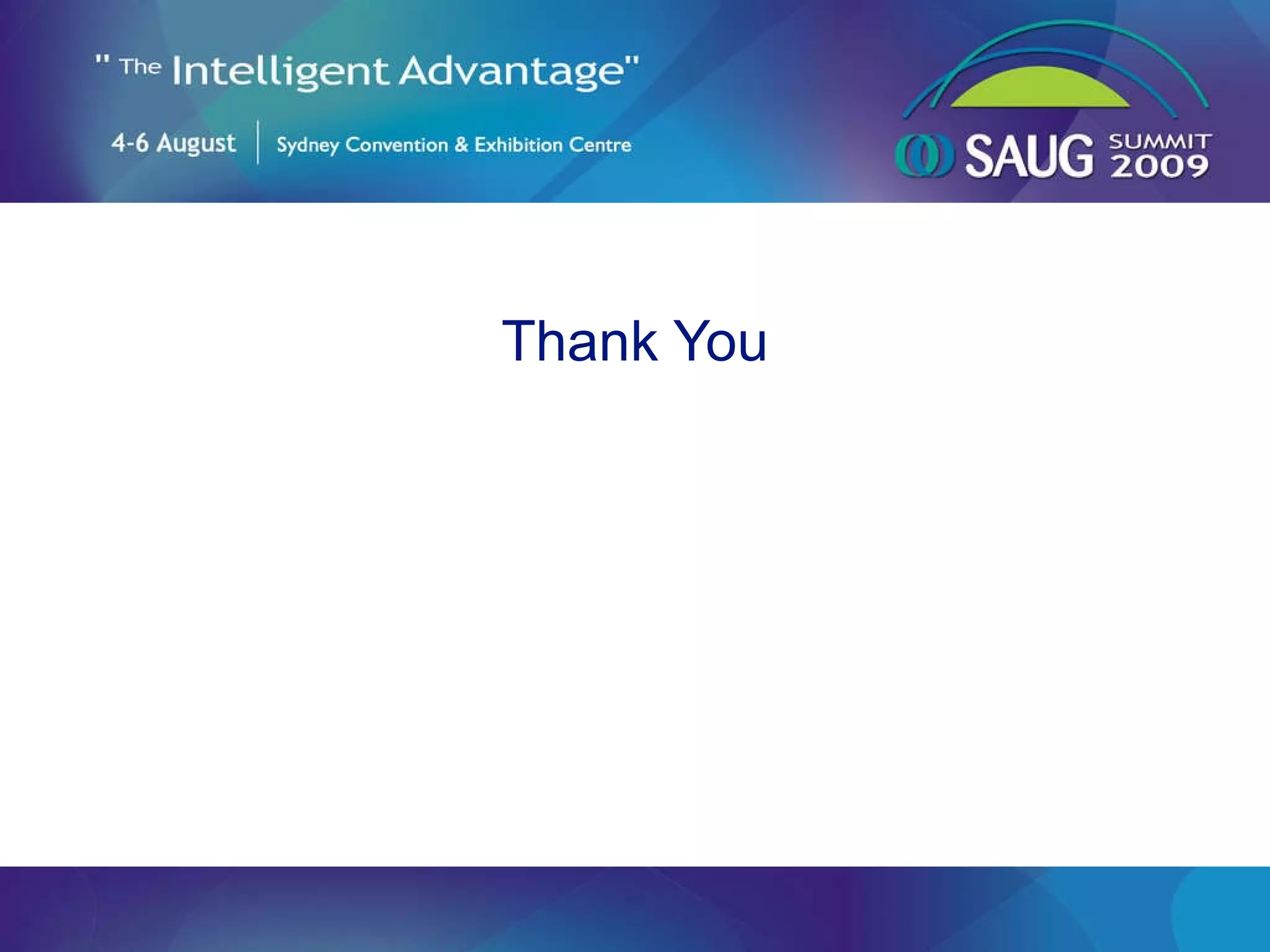 " The Intelligent Advantage"

4-6 August | Sydney Convention & Exhibition Centre

SAUG SUMMIT 2009

Thank You